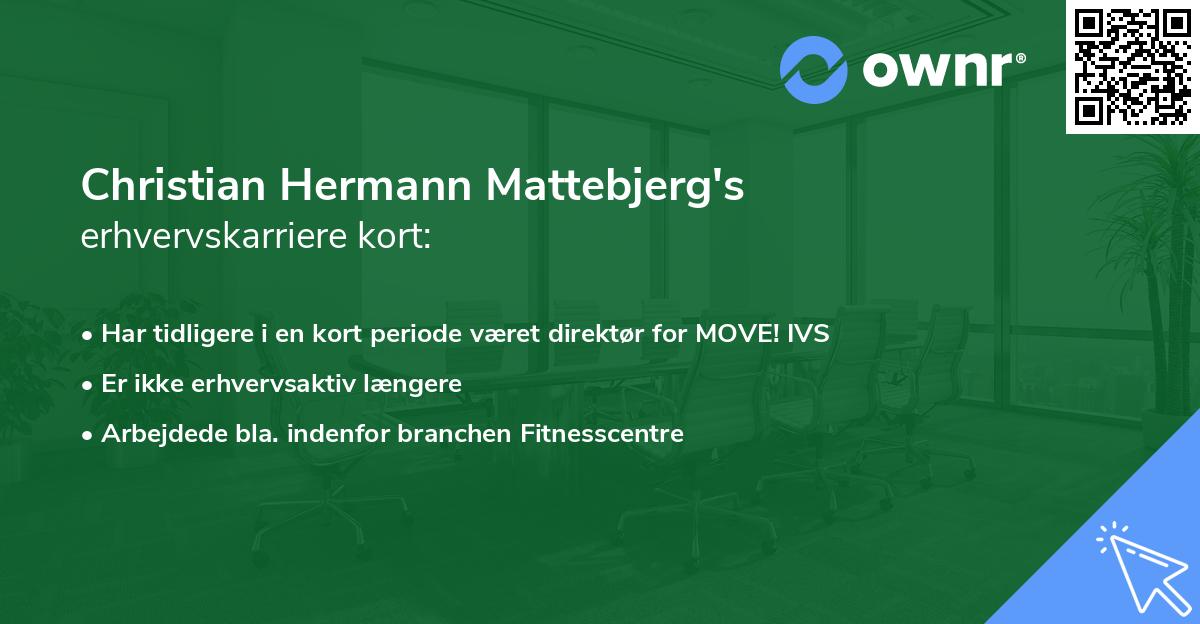 ownr®

Christian Hermann Mattebjerg's
erhvervskarriere kort:

• Har tidligere i en kort periode været direktør for MOVE! IVS
• Er ikke erhvervsaktiv længere
• Arbejdede bla. indenfor branchen Fitnesscentre